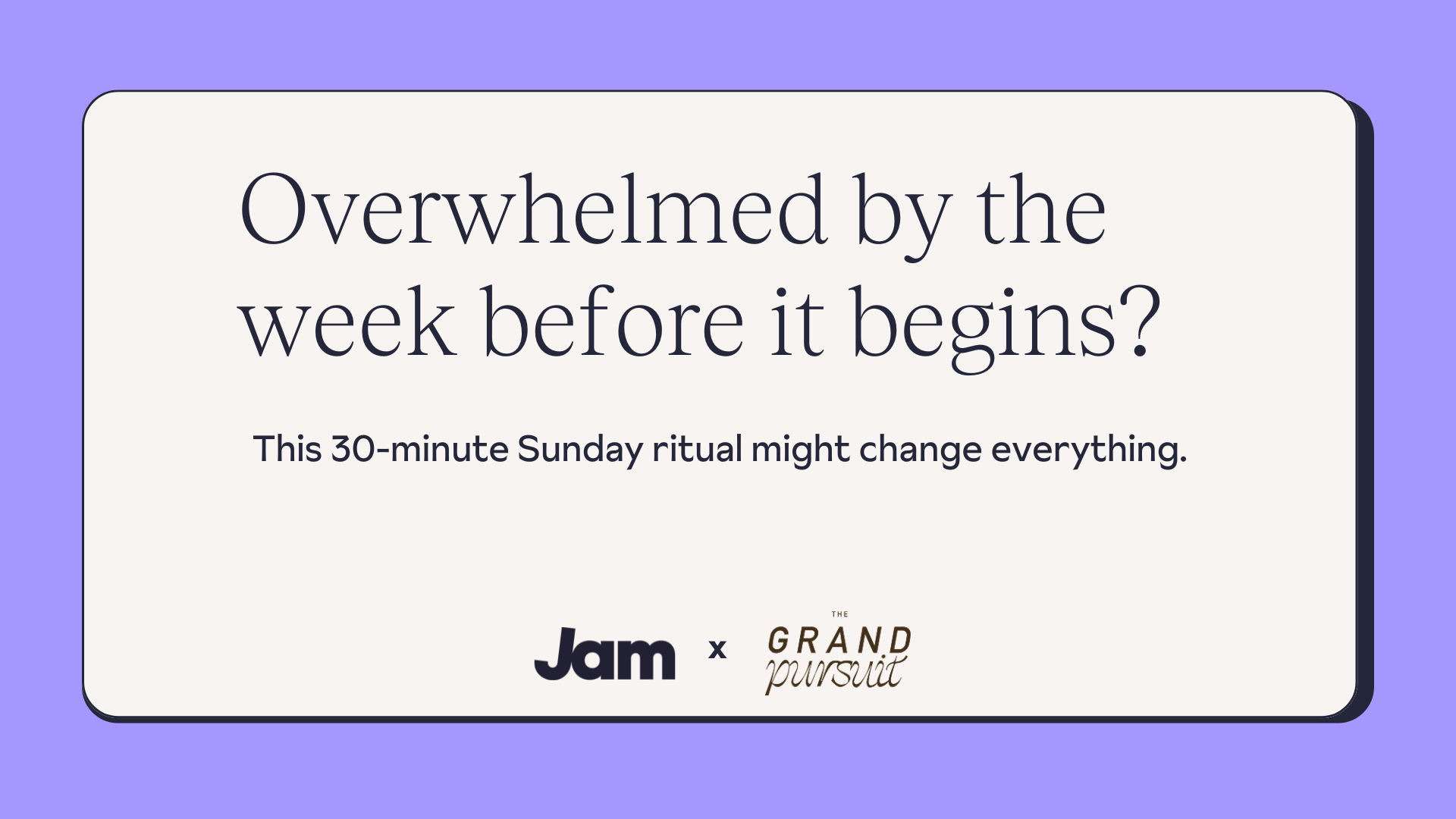 Overwhelmed by the week before it begins?

This 30-minute Sunday ritual might change everything.

Jam x THE GRAND pursuit